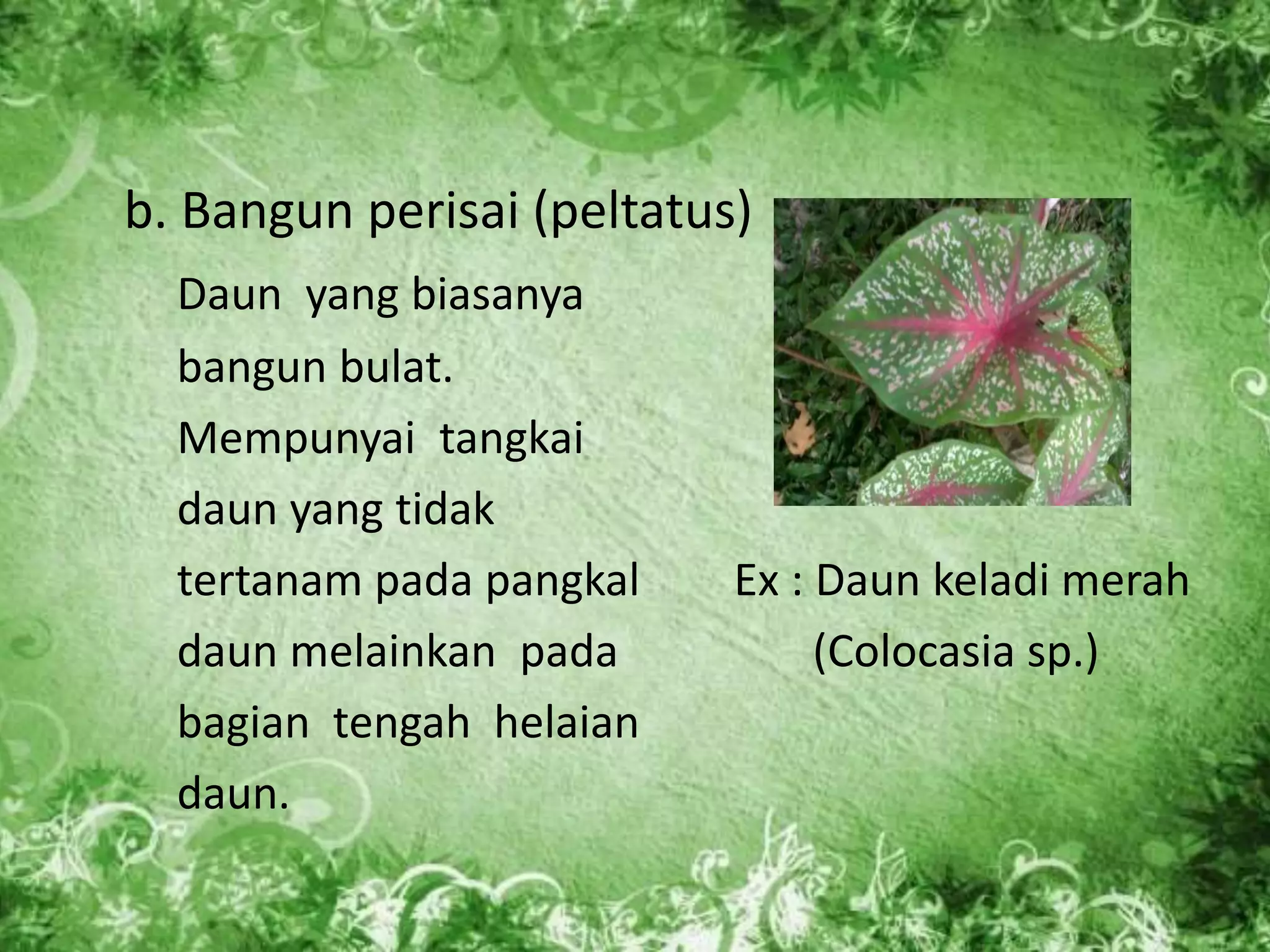 b. Bangun perisai (peltatus)

Daun yang biasanya bangun bulat. Mempunyai tangkai daun yang tidak tertanam pada pangkal daun melainkan pada bagian tengah helaian daun.

Ex : Daun keladi merah (Colocasia sp.)